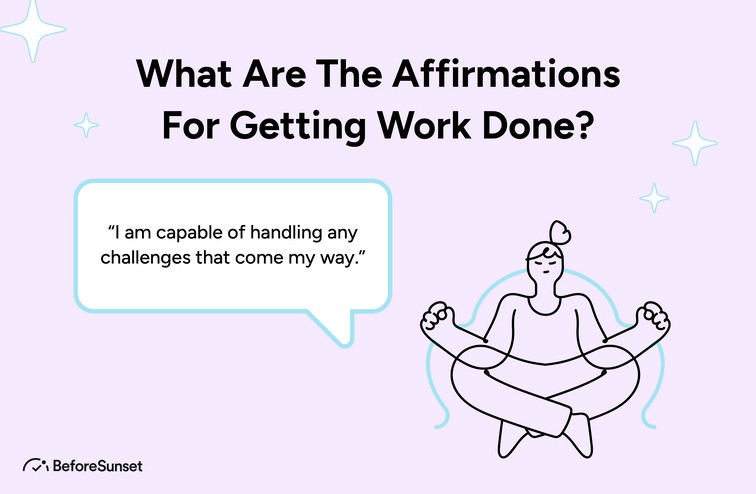 What Are The Affirmations For Getting Work Done?

“I am capable of handling any challenges that come my way.”

BeforeSunset